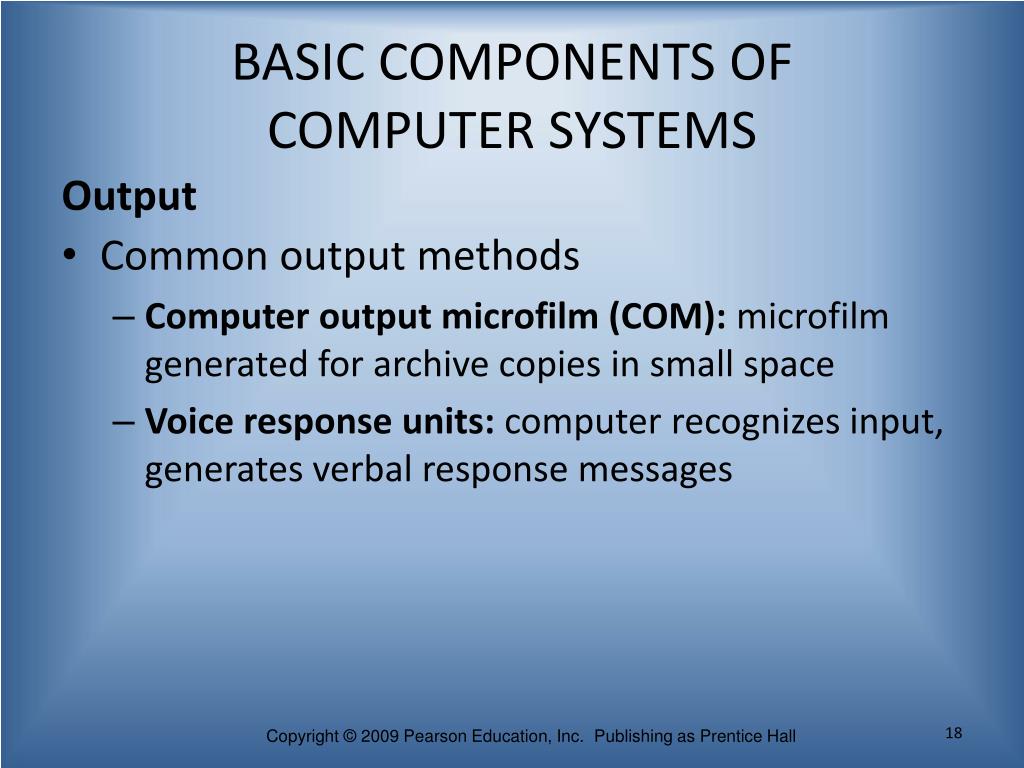 BASIC COMPONENTS OF COMPUTER SYSTEMS

Output

• Common output methods

– Computer output microfilm (COM): microfilm generated for archive copies in small space

– Voice response units: computer recognizes input, generates verbal response messages

Copyright © 2009 Pearson Education, Inc. Publishing as Prentice Hall

18